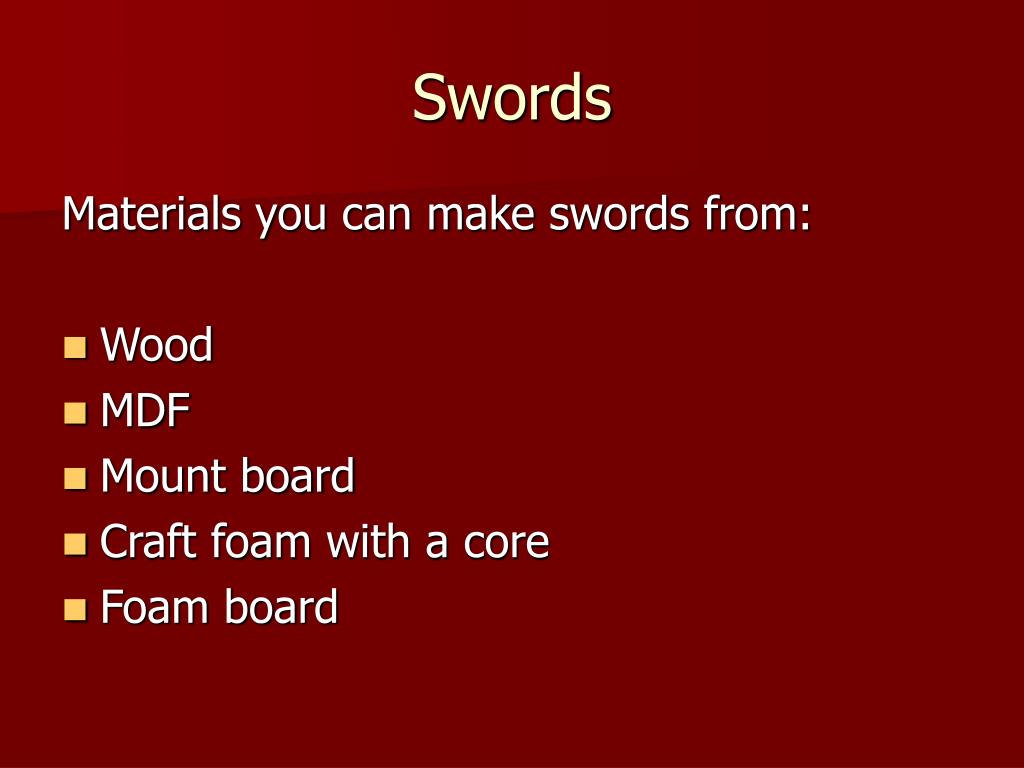 Swords

Materials you can make swords from:

- Wood
- MDF
- Mount board
- Craft foam with a core
- Foam board